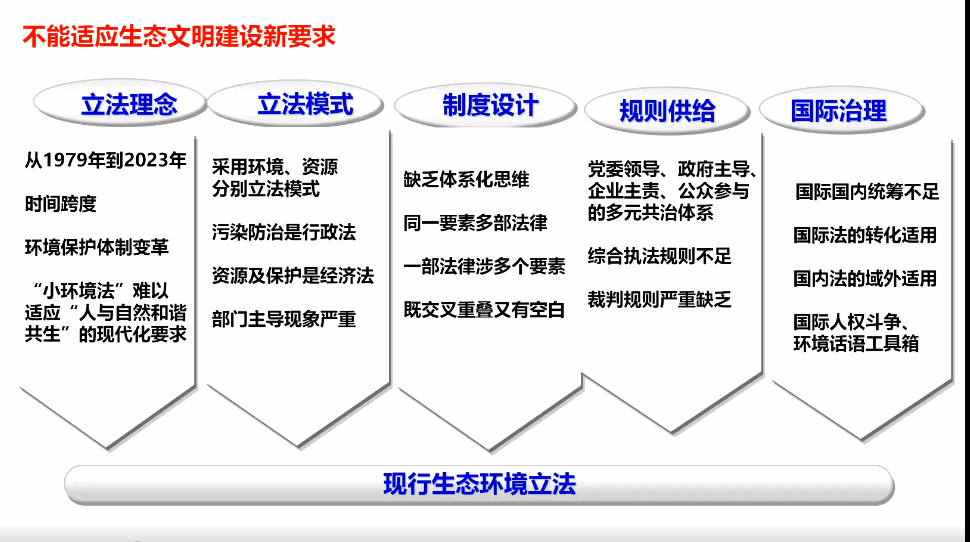 不能适应生态文明建设新要求

立法理念

从1979年到2023年

时间跨度

环境保护体制变革

“小环境法”难以适应“人与自然和谐共生”的现代化要求

立法模式

采用环境、资源分别立法模式

污染防治是行政法

资源及保护是经济法

部门主导现象严重

制度设计

缺乏体系化思维

同一要素多部法律

一部法律涉多个要素

既交叉重叠又有空白

规则供给

党委领导、政府主导、企业主责、公众参与的多元共治体系

综合执法规则不足

裁判规则严重缺乏

国际治理

国际国内统筹不足

国际法的转化适用

国内法的域外适用

国际人权斗争、环境话语工具箱

现行生态环境立法